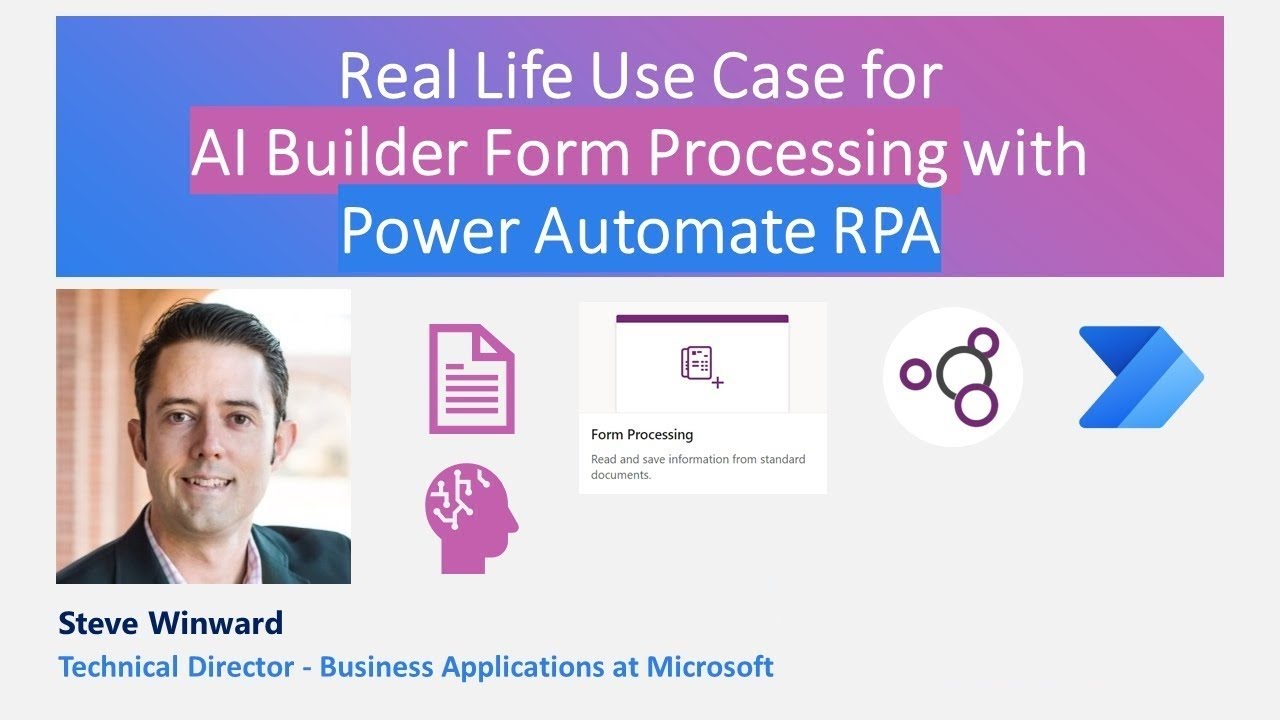 Real Life Use Case for AI Builder Form Processing with Power Automate RPA

Form Processing

Read and save information from standard documents.

Steve Winward

Technical Director - Business Applications at Microsoft